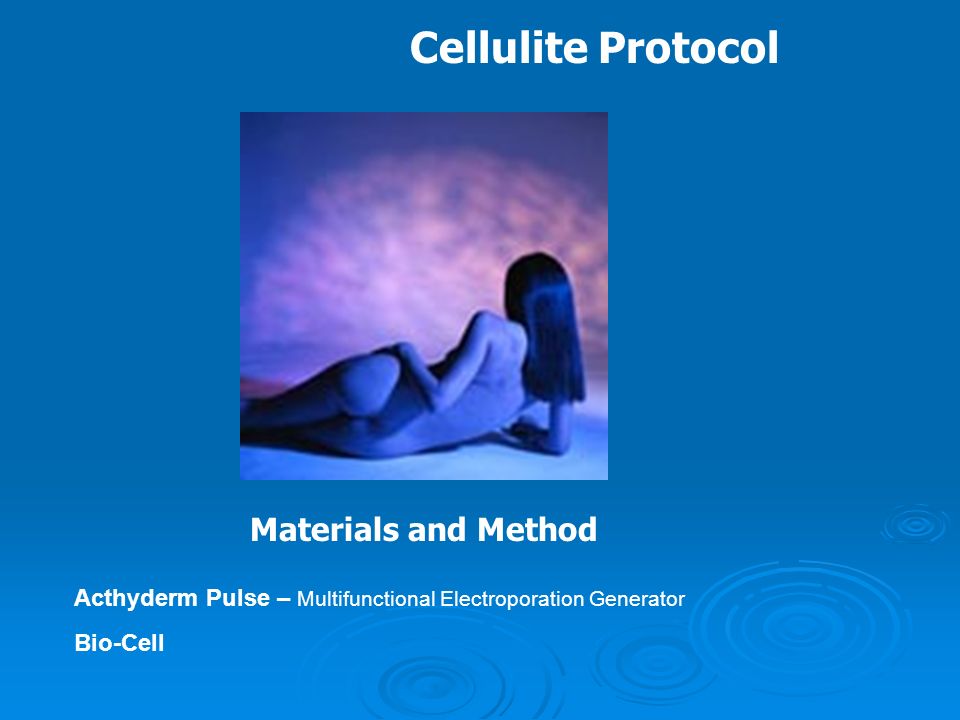 Cellulite Protocol

Materials and Method

Acthyderm Pulse – Multifunctional Electroporation Generator

Bio-Cell